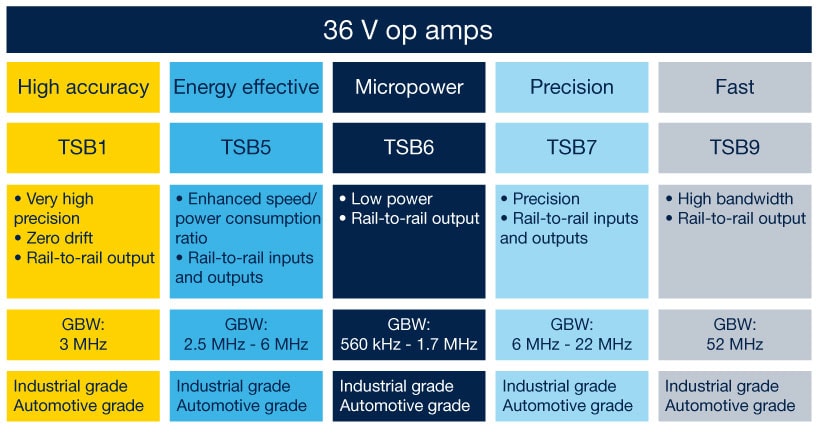 36 V op amps

| High accuracy | Energy effective | Micropower | Precision | Fast |
|---|---|---|---|---|
| TSB1 | TSB5 | TSB6 | TSB7 | TSB9 |
| • Very high precision • Zero drift • Rail-to-rail output | • Enhanced speed/ power consumption ratio • Rail-to-rail inputs and outputs | • Low power • Rail-to-rail output | • Precision • Rail-to-rail inputs and outputs | • High bandwidth • Rail-to-rail output |
| GBW: 3 MHz | GBW: 2.5 MHz - 6 MHz | GBW: 560 kHz - 1.7 MHz | GBW: 6 MHz - 22 MHz | GBW: 52 MHz |
| Industrial grade Automotive grade | Industrial grade Automotive grade | Industrial grade Automotive grade | Industrial grade Automotive grade | Industrial grade Automotive grade |